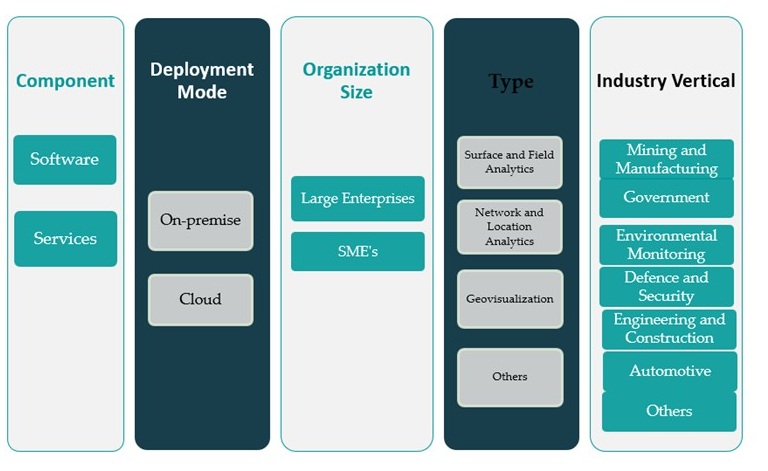 Component

Software

Services

Deployment Mode

On-premise

Cloud

Organization Size

Large Enterprises

SME's

Type

Surface and Field Analytics

Network and Location Analytics

Geovisualization

Others

Industry Vertical

Mining and Manufacturing

Government

Environmental Monitoring

Defence and Security

Engineering and Construction

Automotive

Others